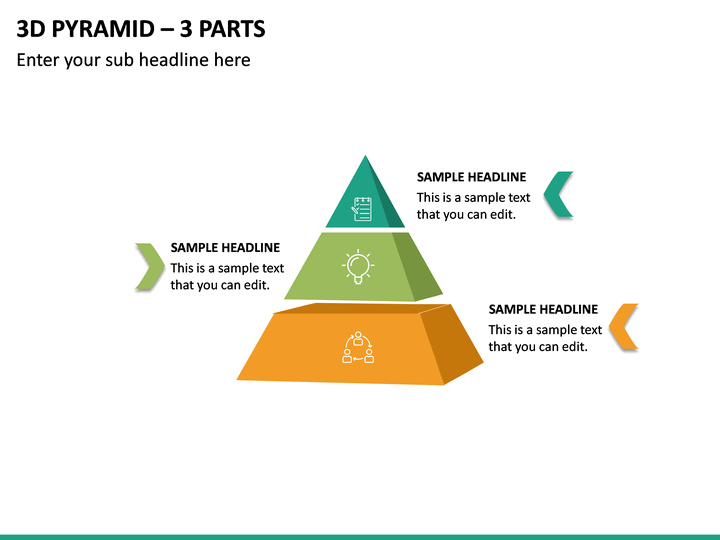 3D PYRAMID – 3 PARTS

Enter your sub headline here

SAMPLE HEADLINE
This is a sample text that you can edit.

SAMPLE HEADLINE
This is a sample text that you can edit.

SAMPLE HEADLINE
This is a sample text that you can edit.